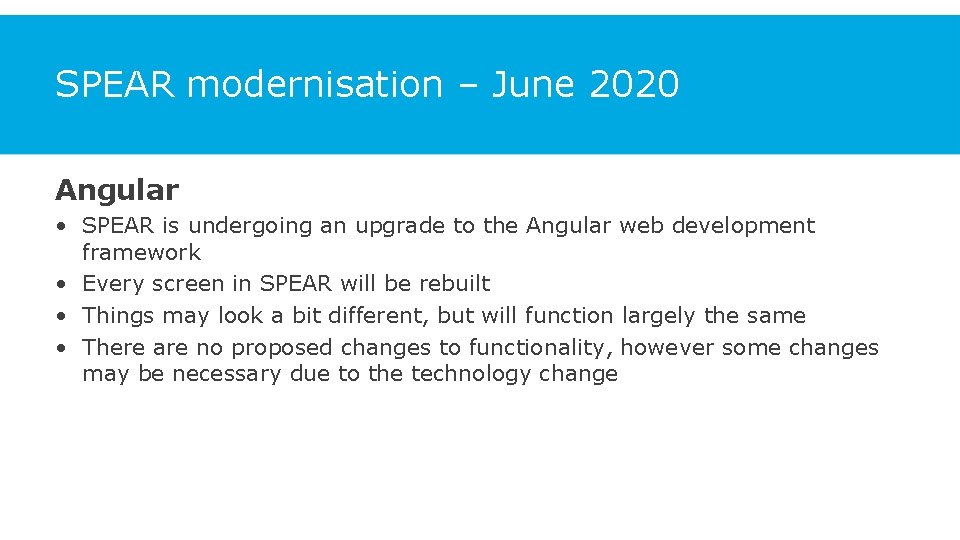 SPEAR modernisation – June 2020

Angular

• SPEAR is undergoing an upgrade to the Angular web development framework
• Every screen in SPEAR will be rebuilt
• Things may look a bit different, but will function largely the same
• There are no proposed changes to functionality, however some changes may be necessary due to the technology change